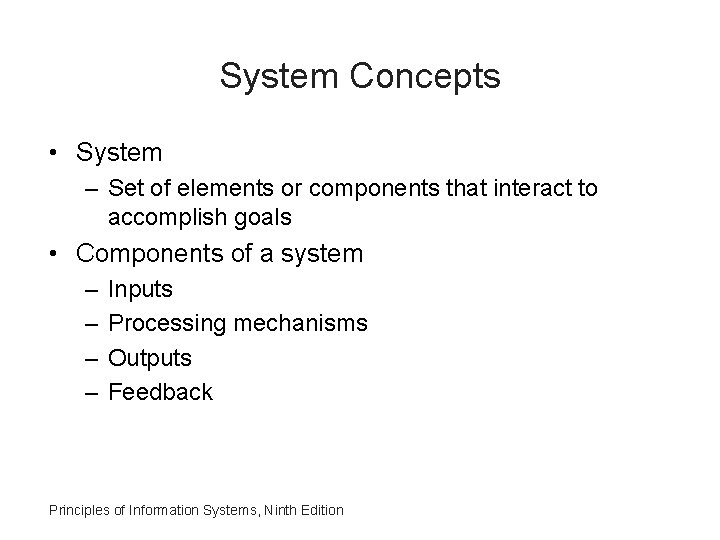 System Concepts

• System
– Set of elements or components that interact to accomplish goals
• Components of a system
– Inputs
– Processing mechanisms
– Outputs
– Feedback

Principles of Information Systems, Ninth Edition